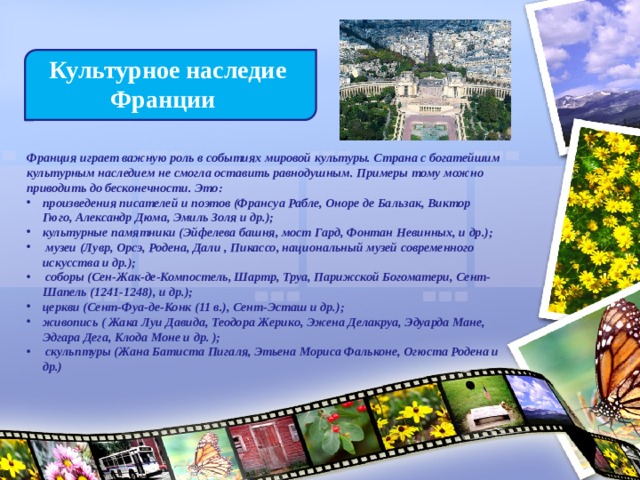 Культурное наследие Франции

Франция играет важную роль в событиях мировой культуры. Страна с богатейшим культурным наследием не смогла оставить равнодушным. Примеры тому можно приводить до бесконечности. Это:

• произведения писателей и поэтов (Франсуа Рабле, Оноре де Бальзак, Виктор Гюго, Александр Дюма, Эмиль Золя и др.);
• культурные памятники (Эйфелева башня, мост Гард, Фонтан Невинных, и др.);
• музеи (Лувр, Орсэ, Родена, Дали , Пикассо, национальный музей современного искусства и др.);
• соборы (Сен-Жак-де-Компостель, Шартр, Труа, Парижской Богоматери, Сент-Шапель (1241-1248), и др.);
• церкви (Сент-Фуа-де-Конк (11 в.), Сент-Эсташ и др.);
• живопись ( Жака Луи Давида, Теодора Жерико, Эжена Делакруа, Эдуарда Мане, Эдгара Дега, Клода Моне и др. );
• скульптуры (Жана Батиста Пигаля, Этьена Мориса Фальконе, Огюста Родена и др.)